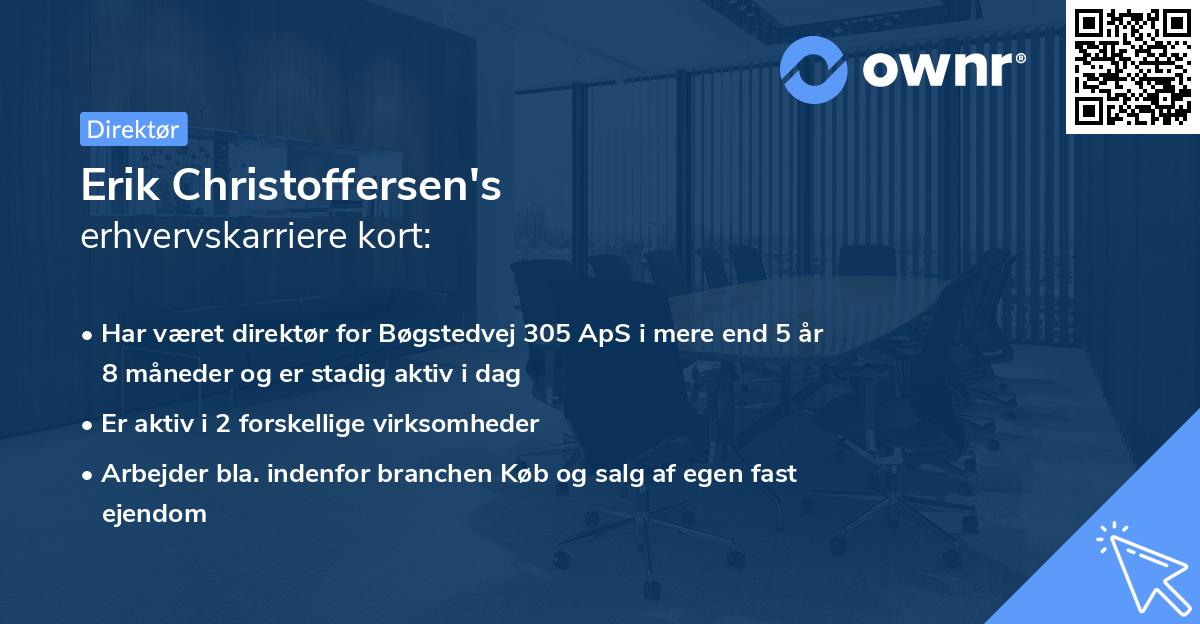 ownr®

Direktør

Erik Christoffersen's
erhvervskarriere kort:

• Har været direktør for Bøgstedvej 305 ApS i mere end 5 år 8 måneder og er stadig aktiv i dag
• Er aktiv i 2 forskellige virksomheder
• Arbejder bla. indenfor branchen Køb og salg af egen fast ejendom